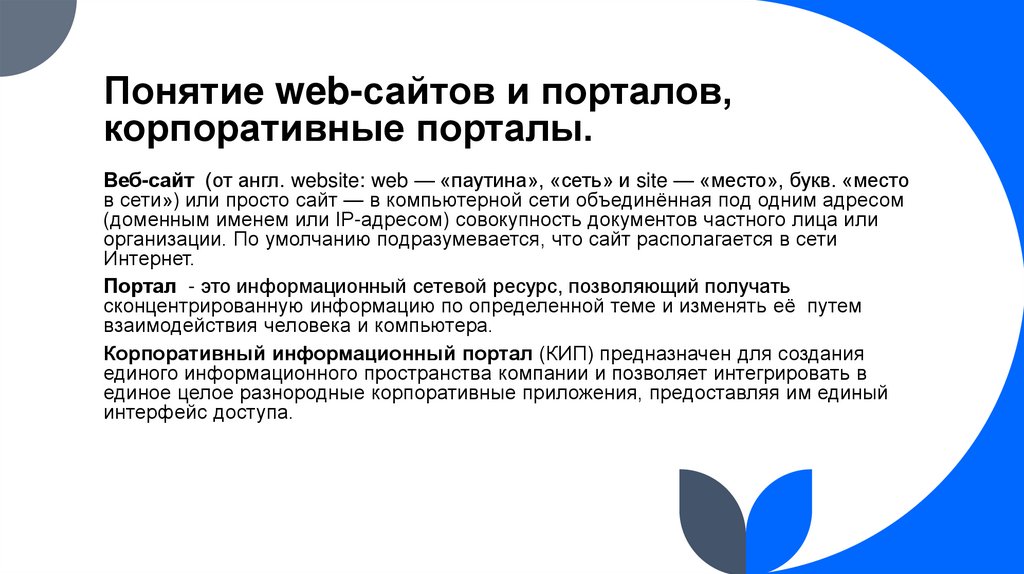 Понятие web-сайтов и порталов, корпоративные порталы.

Веб-сайт (от англ. website: web — «паутина», «сеть» и site — «место», букв. «место в сети») или просто сайт — в компьютерной сети объединённая под одним адресом (доменным именем или IP-адресом) совокупность документов частного лица или организации. По умолчанию подразумевается, что сайт располагается в сети Интернет.

Портал - это информационный сетевой ресурс, позволяющий получать сконцентрированную информацию по определенной теме и изменять её путем взаимодействия человека и компьютера.

Корпоративный информационный портал (КИП) предназначен для создания единого информационного пространства компании и позволяет интегрировать в единое целое разнородные корпоративные приложения, предоставляя им единый интерфейс доступа.